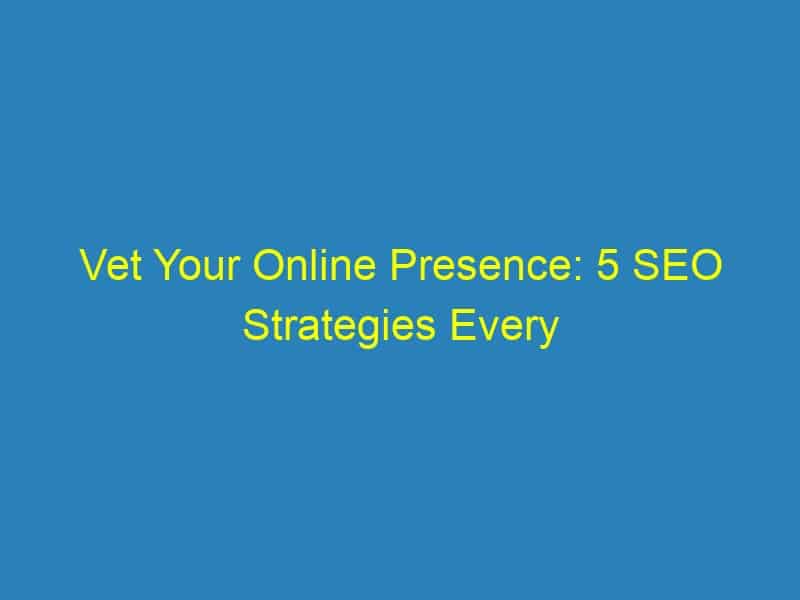 Vet Your Online Presence: 5 SEO Strategies Every